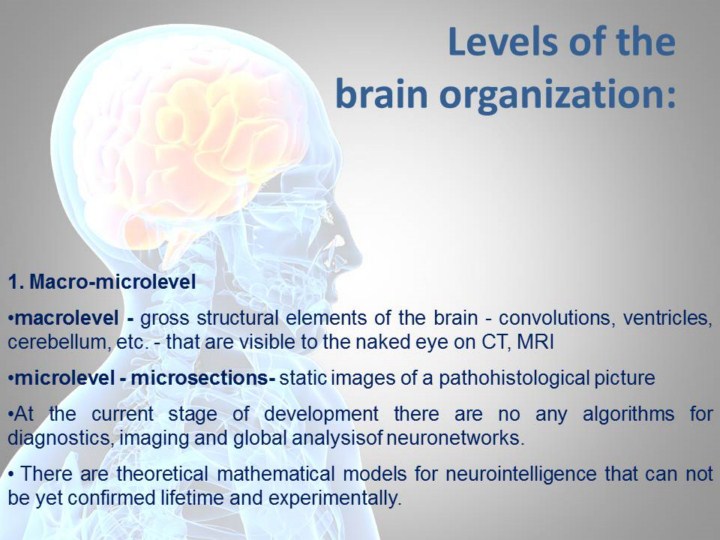 Levels of the brain organization:

1. Macro-microlevel

•macrolevel - gross structural elements of the brain - convolutions, ventricles, cerebellum, etc. - that are visible to the naked eye on CT, MRI

•microlevel - microsections- static images of a pathohistological picture

•At the current stage of development there are no any algorithms for diagnostics, imaging and global analysisof neuronetworks.

• There are theoretical mathematical models for neurointelligence that can not be yet confirmed lifetime and experimentally.